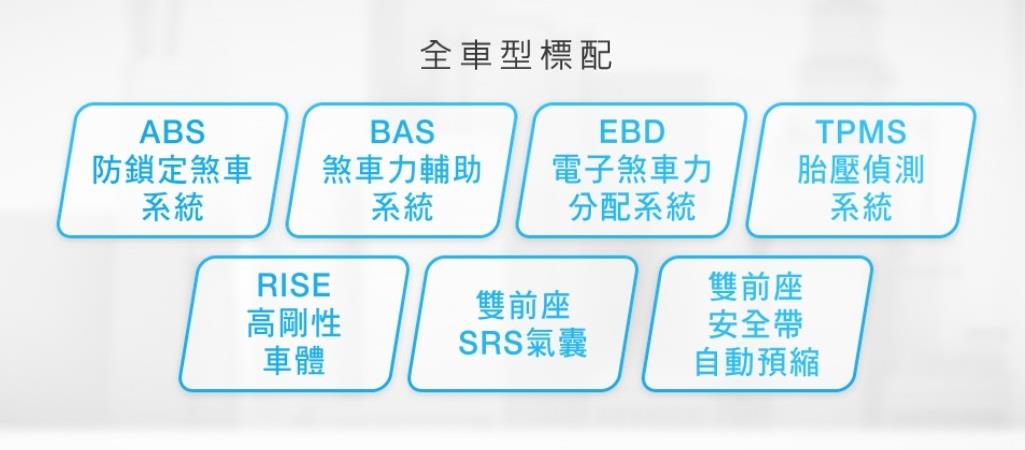 全車型標配

ABS
防鎖定煞車
系統

BAS
煞車力輔助
系統

EBD
電子煞車力
分配系統

TPMS
胎壓偵測
系統

RISE
高剛性
車體

雙前座
SRS氣囊

雙前座
安全帶
自動預縮